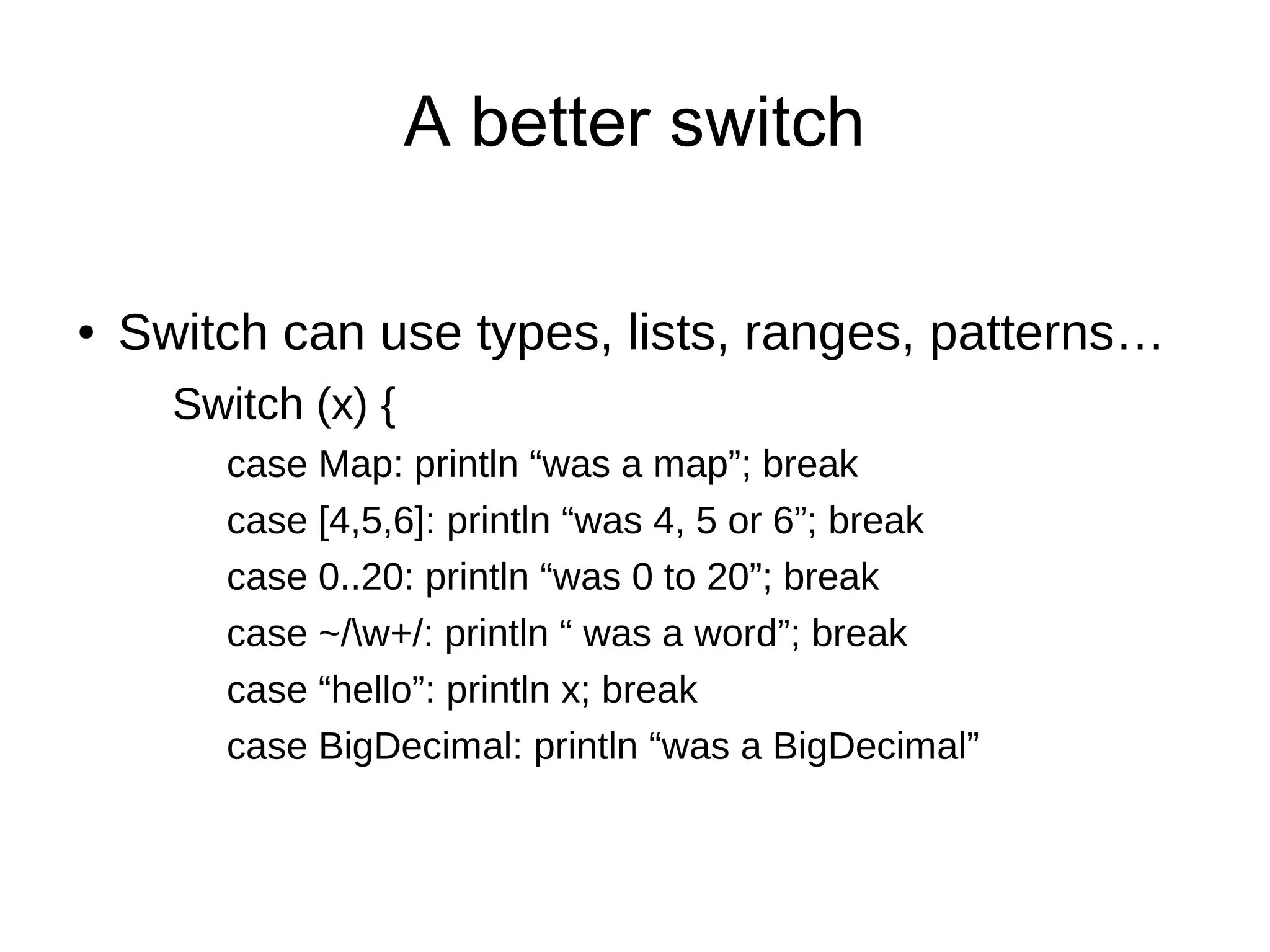 A better switch

• Switch can use types, lists, ranges, patterns…

Switch (x) {

case Map: println “was a map”; break

case [4,5,6]: println “was 4, 5 or 6”; break

case 0..20: println “was 0 to 20”; break

case ~/\w+/: println “ was a word”; break

case “hello”: println x; break

case BigDecimal: println “was a BigDecimal”